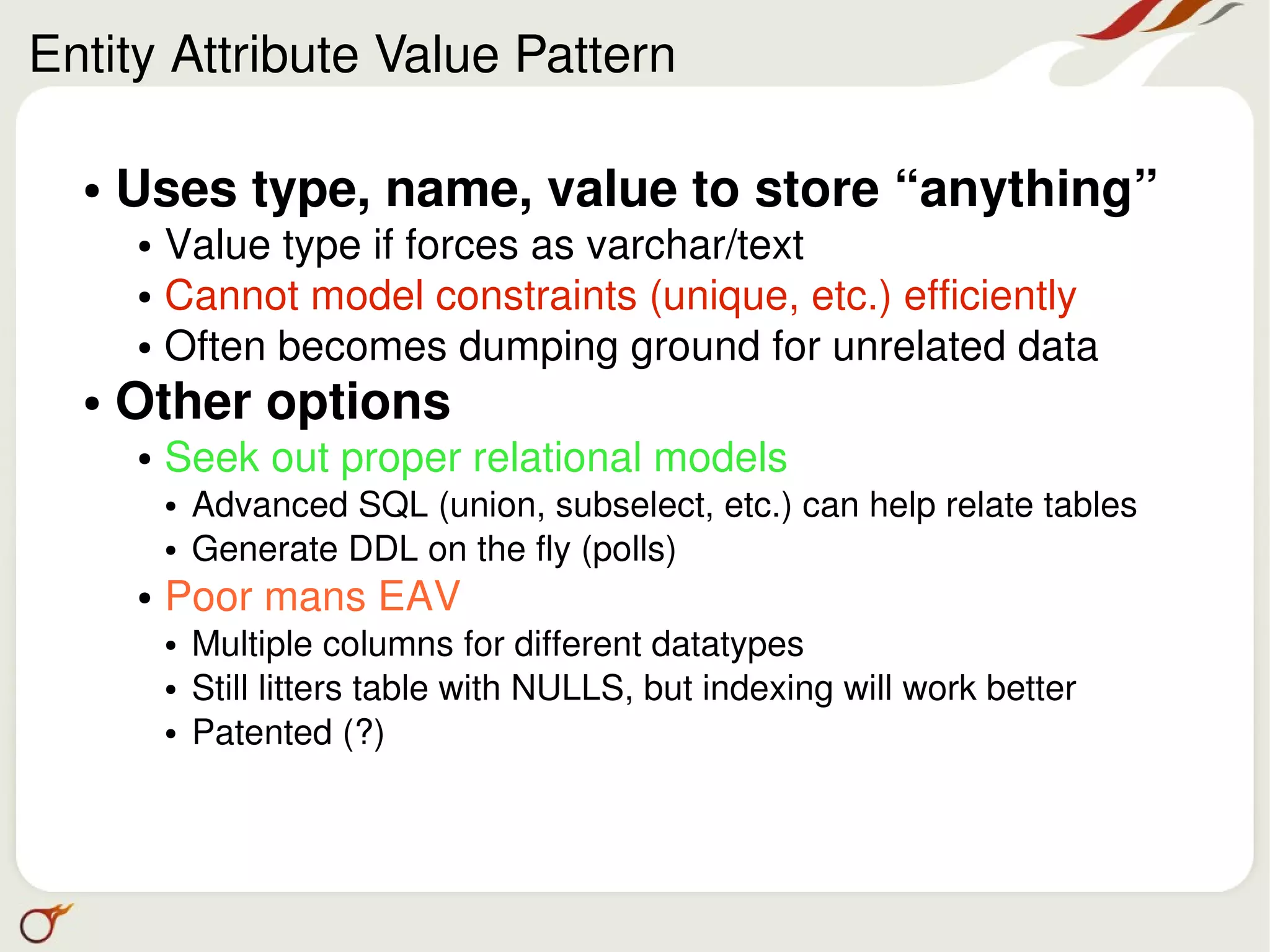 Entity Attribute Value Pattern

• Uses type, name, value to store “anything”
  • Value type if forces as varchar/text
  • Cannot model constraints (unique, etc.) efficiently
  • Often becomes dumping ground for unrelated data
• Other options
  • Seek out proper relational models
    • Advanced SQL (union, subselect, etc.) can help relate tables
    • Generate DDL on the fly (polls)
  • Poor mans EAV
    • Multiple columns for different datatypes
    • Still litters table with NULLS, but indexing will work better
    • Patented (?)